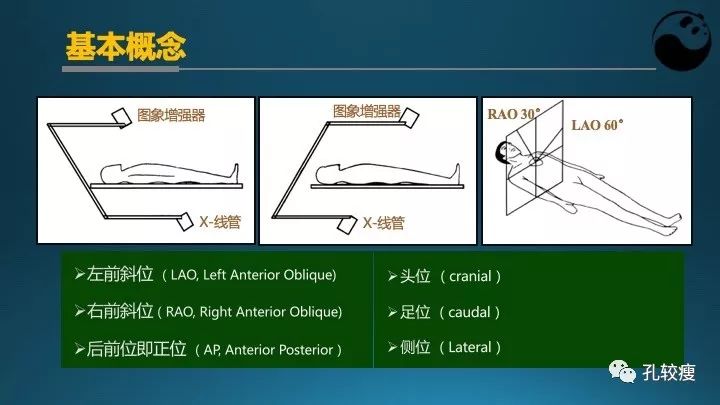 基本概念

图象增强器

X-线管

图象增强器

X-线管

RAO 30°

LAO 60°

➢左前斜位（LAO, Left Anterior Oblique)

➢右前斜位（RAO, Right Anterior Oblique)

➢后前位即正位（AP, Anterior Posterior）

➢头位（cranial）

➢足位（caudal）

➢侧位（Lateral）

孔较瘦